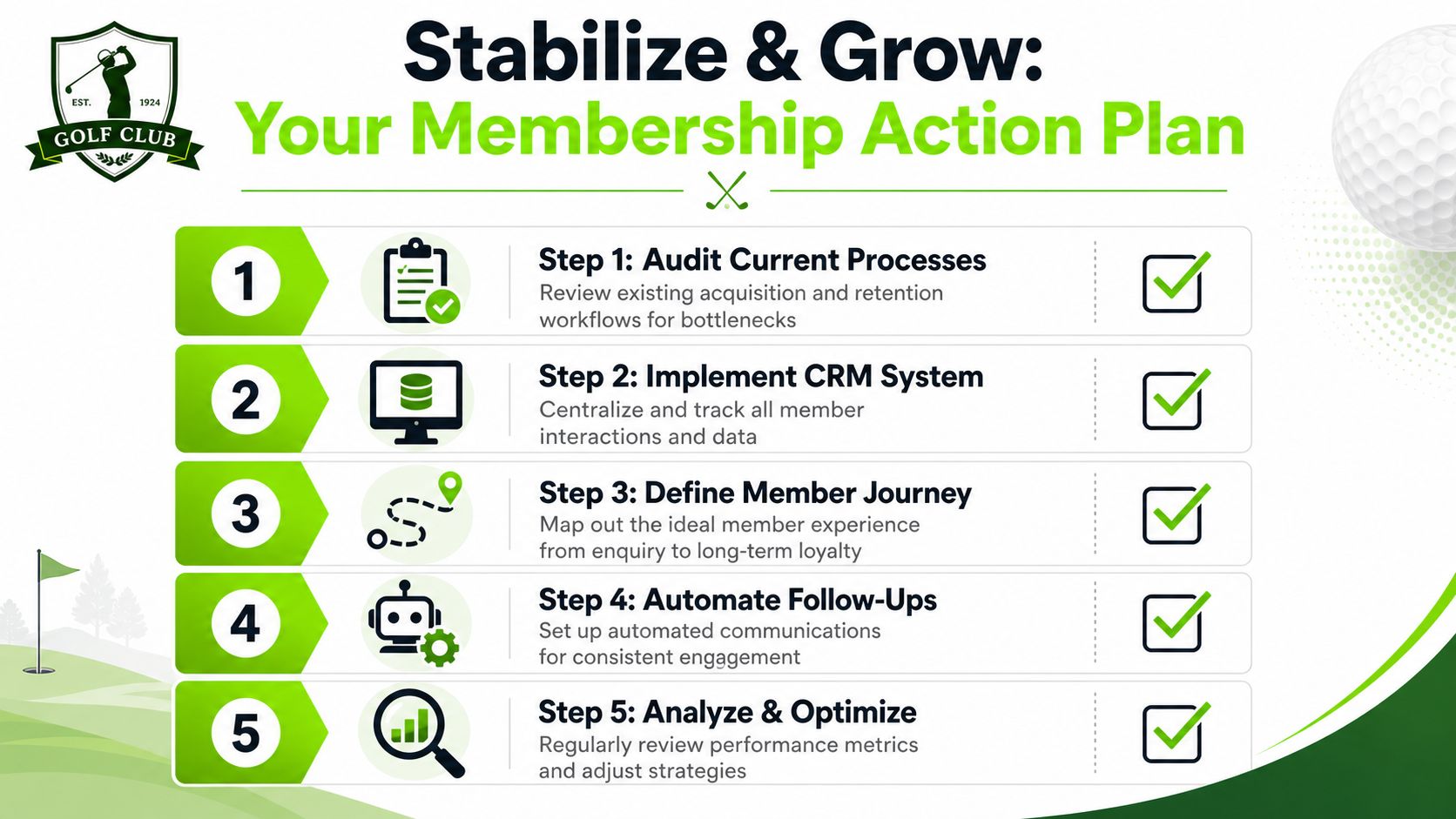 EST. 1924
GOLF CLUB

Stabilize & Grow:
Your Membership Action Plan

1
Step 1: Audit Current Processes
Review existing acquisition and retention workflows for bottlenecks

2
Step 2: Implement CRM System
Centralize and track all member interactions and data

3
Step 3: Define Member Journey
Map out the ideal member experience from enquiry to long-term loyalty

4
Step 4: Automate Follow-Ups
Set up automated communications for consistent engagement

5
Step 5: Analyze & Optimize
Regularly review performance metrics and adjust strategies